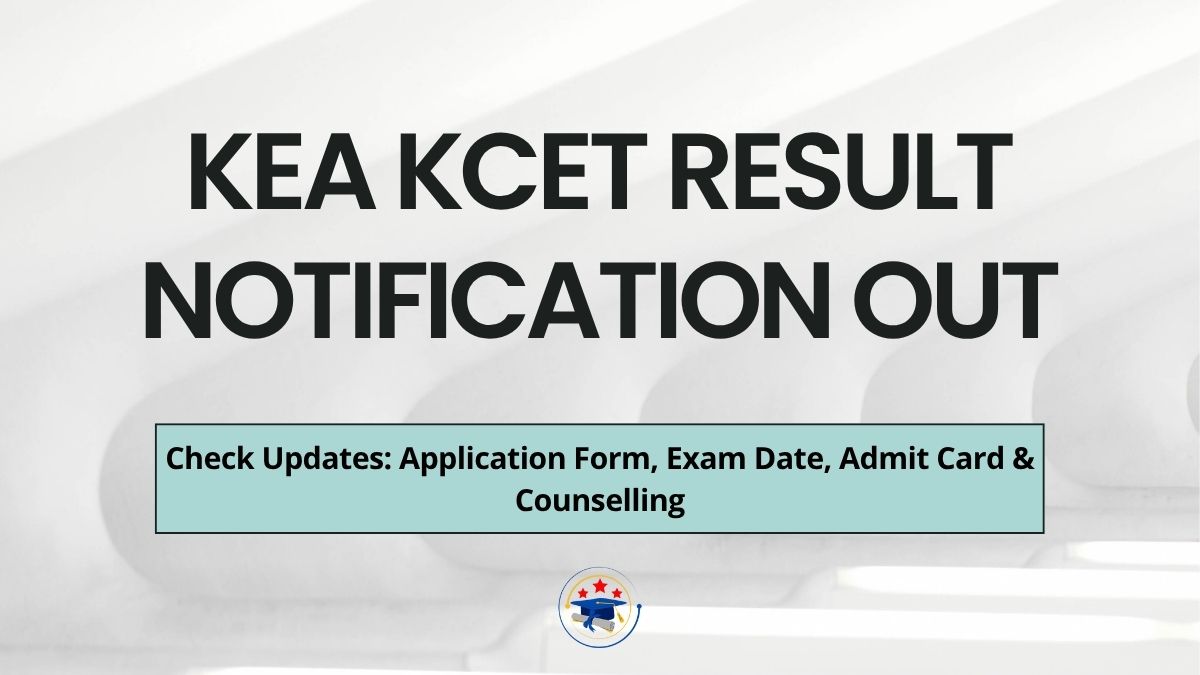 KEA KCET RESULT NOTIFICATION OUT

Check Updates: Application Form, Exam Date, Admit Card & Counselling